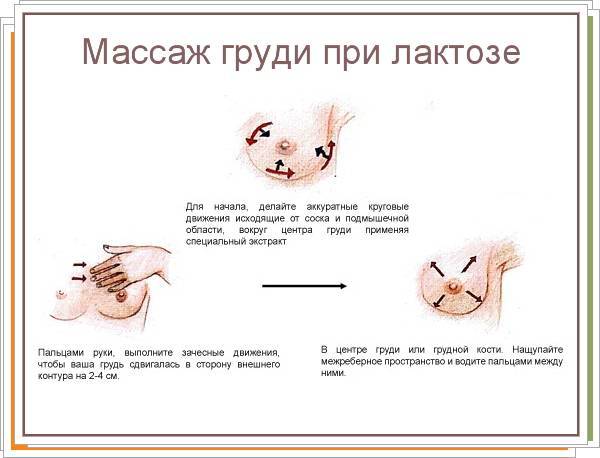 Массаж груди при лактозе

Для начала, делайте аккуратные круговые движения исходящие от соска и подмышечной области, вокруг центра груди применяя специальный экстракт

Пальцами руки, выполните зачесные движения, чтобы ваша грудь сдвигалась в сторону внешнего контура на 2-4 см.

В центре груди или грудной кости. Нащупайте межреберное пространство и водите пальцами между ними.